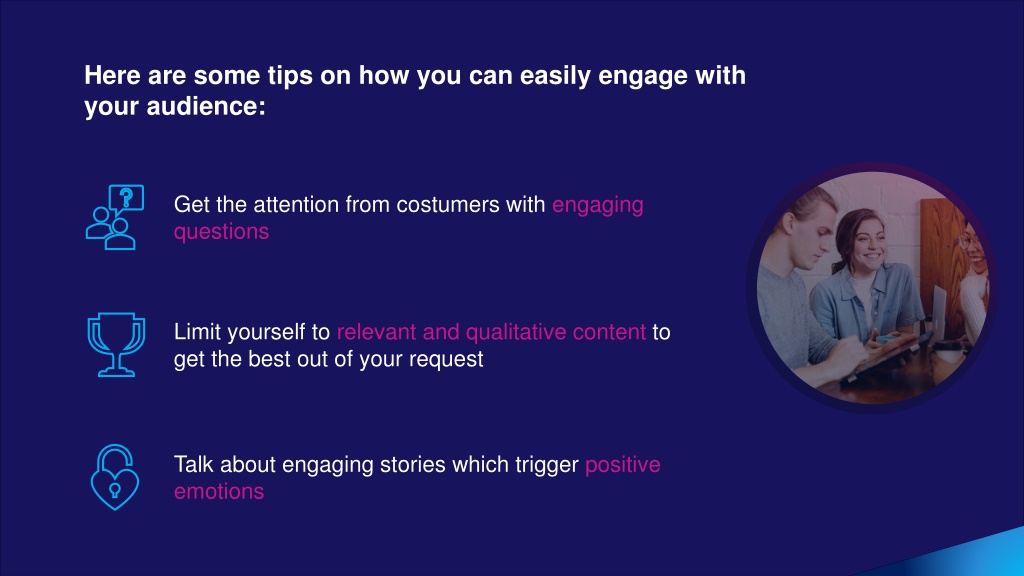 Here are some tips on how you can easily engage with your audience:

Get the attention from costumers with engaging questions

Limit yourself to relevant and qualitative content to get the best out of your request

Talk about engaging stories which trigger positive emotions